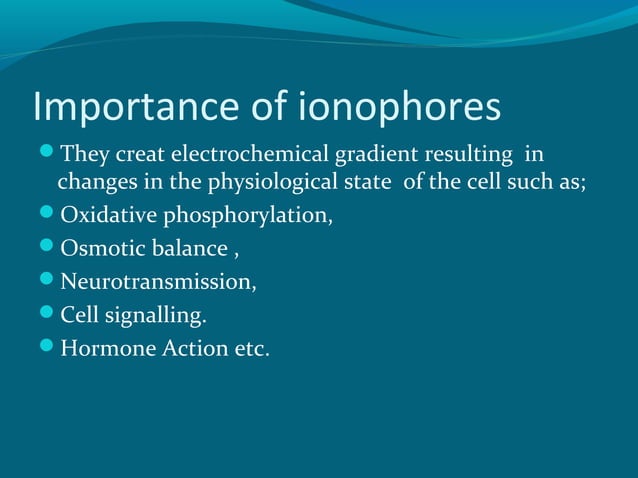 Importance of ionophores

- They creat electrochemical gradient resulting in changes in the physiological state of the cell such as;
- Oxidative phosphorylation,
- Osmotic balance ,
- Neurotransmission,
- Cell signalling.
- Hormone Action etc.